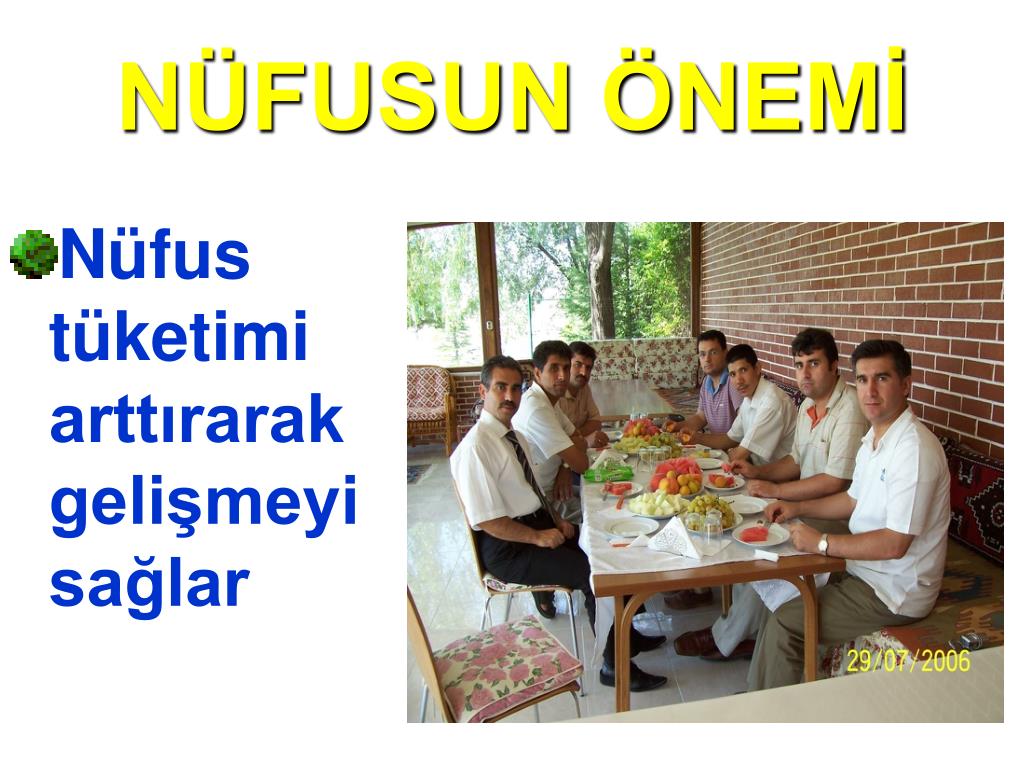 NÜFUSUN ÖNEMİ

Nüfus tüketimi arttırarak gelişmeyi sağlar

29/07/2006